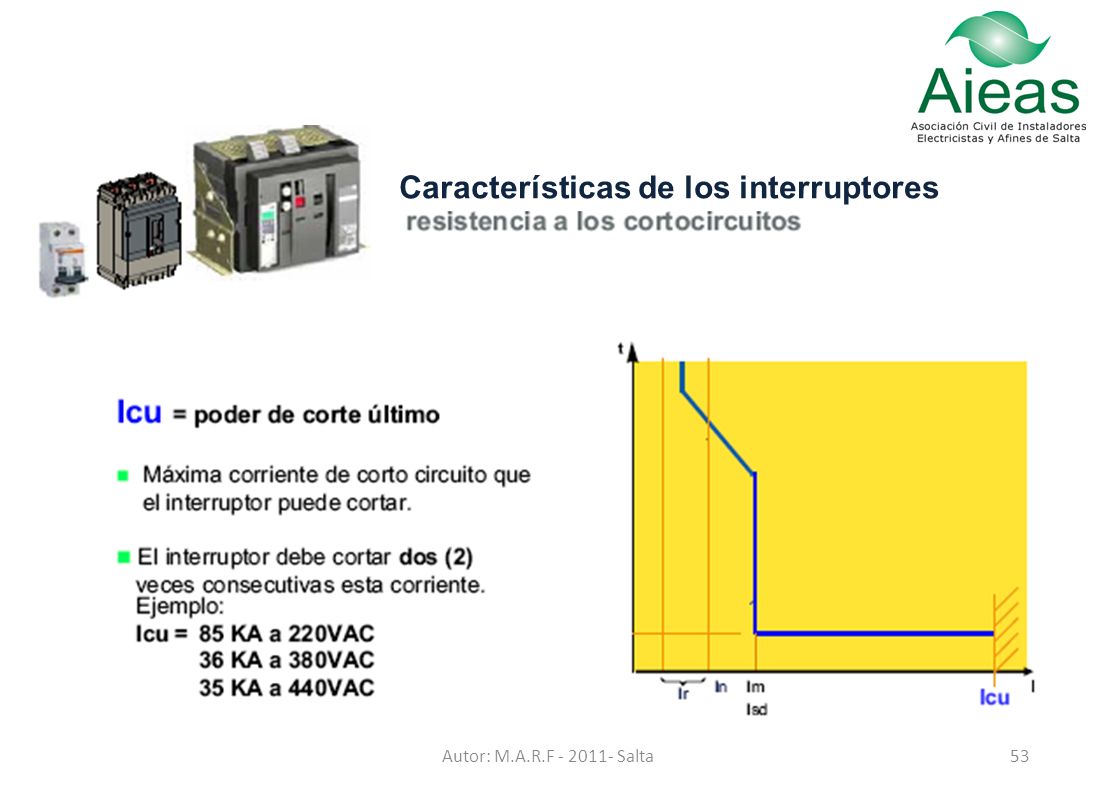 Aieas
Asociación Civil de Instaladores Electricistas y Afines de Salta

Características de los interruptores
resistencia a los cortocircuitos

Icu = poder de corte último

Máxima corriente de corto circuito que el interruptor puede cortar.

El interruptor debe cortar dos (2) veces consecutivas esta corriente.
Ejemplo:
Icu = 85 KA a 220VAC
36 KA a 380VAC
35 KA a 440VAC

t
Ir
In
Im
Isd
Icu
I

Autor: M.A.R.F - 2011- Salta
53